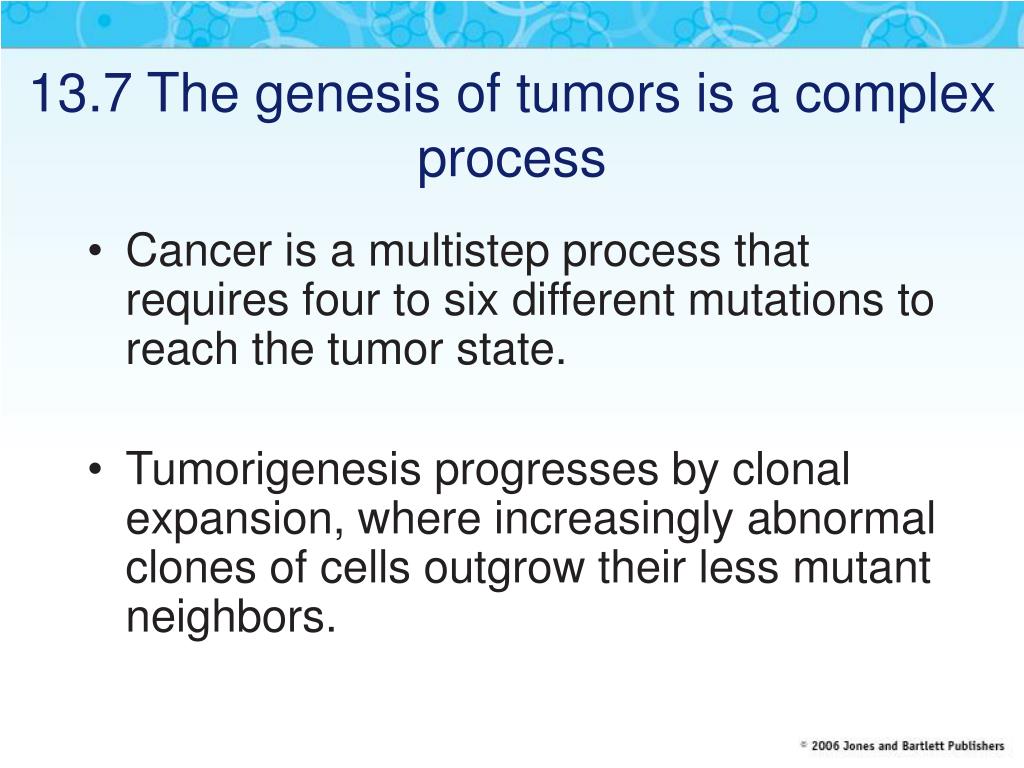 13.7 The genesis of tumors is a complex process

• Cancer is a multistep process that requires four to six different mutations to reach the tumor state.

• Tumorigenesis progresses by clonal expansion, where increasingly abnormal clones of cells outgrow their less mutant neighbors.

© 2006 Jones and Bartlett Publishers